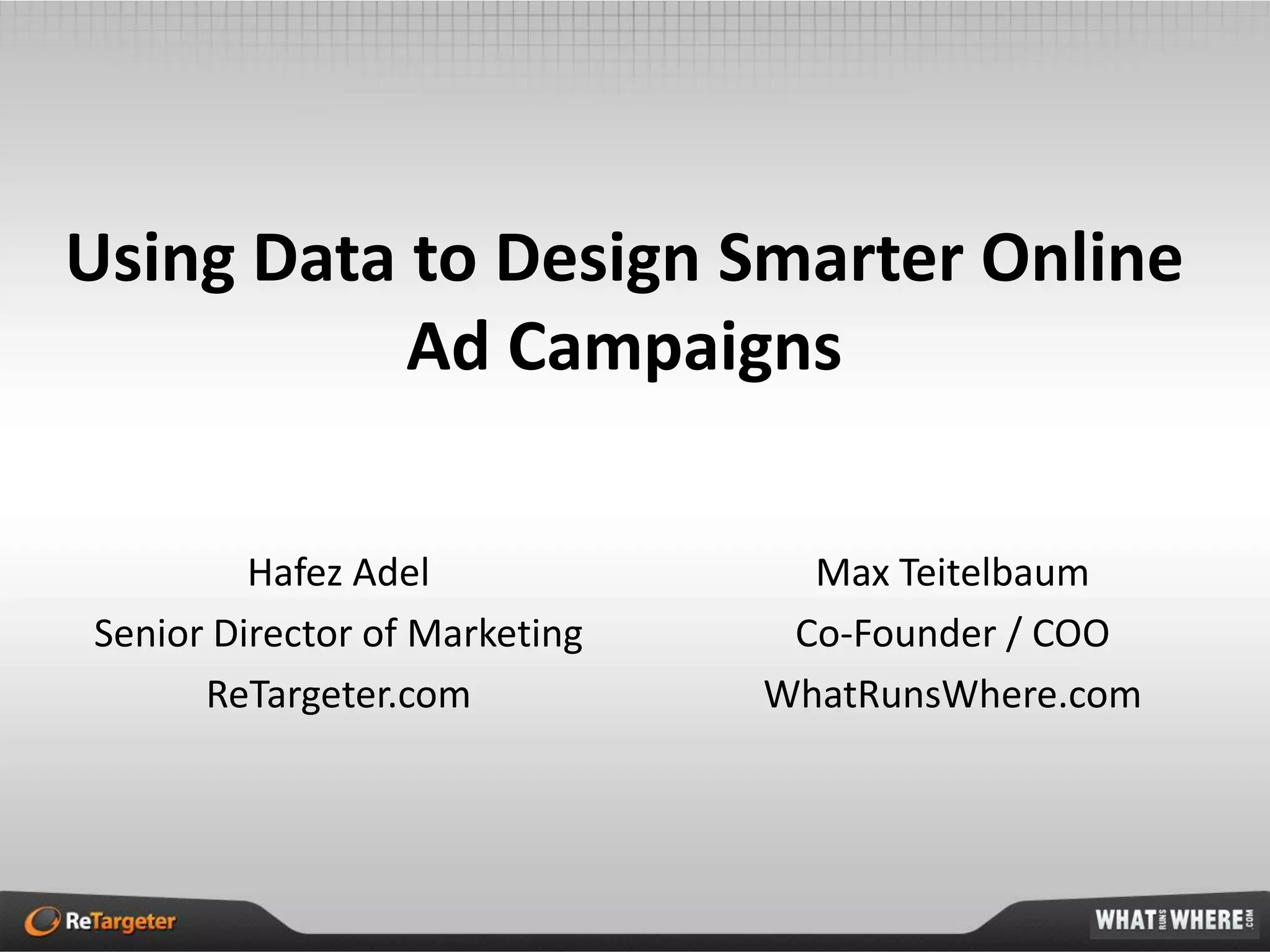 Using Data to Design Smarter Online Ad Campaigns

Hafez Adel
Senior Director of Marketing
ReTargeter.com

Max Teitelbaum
Co-Founder / COO
WhatRunsWhere.com

ReTargeter

WHAT RUNS WHERE .COM